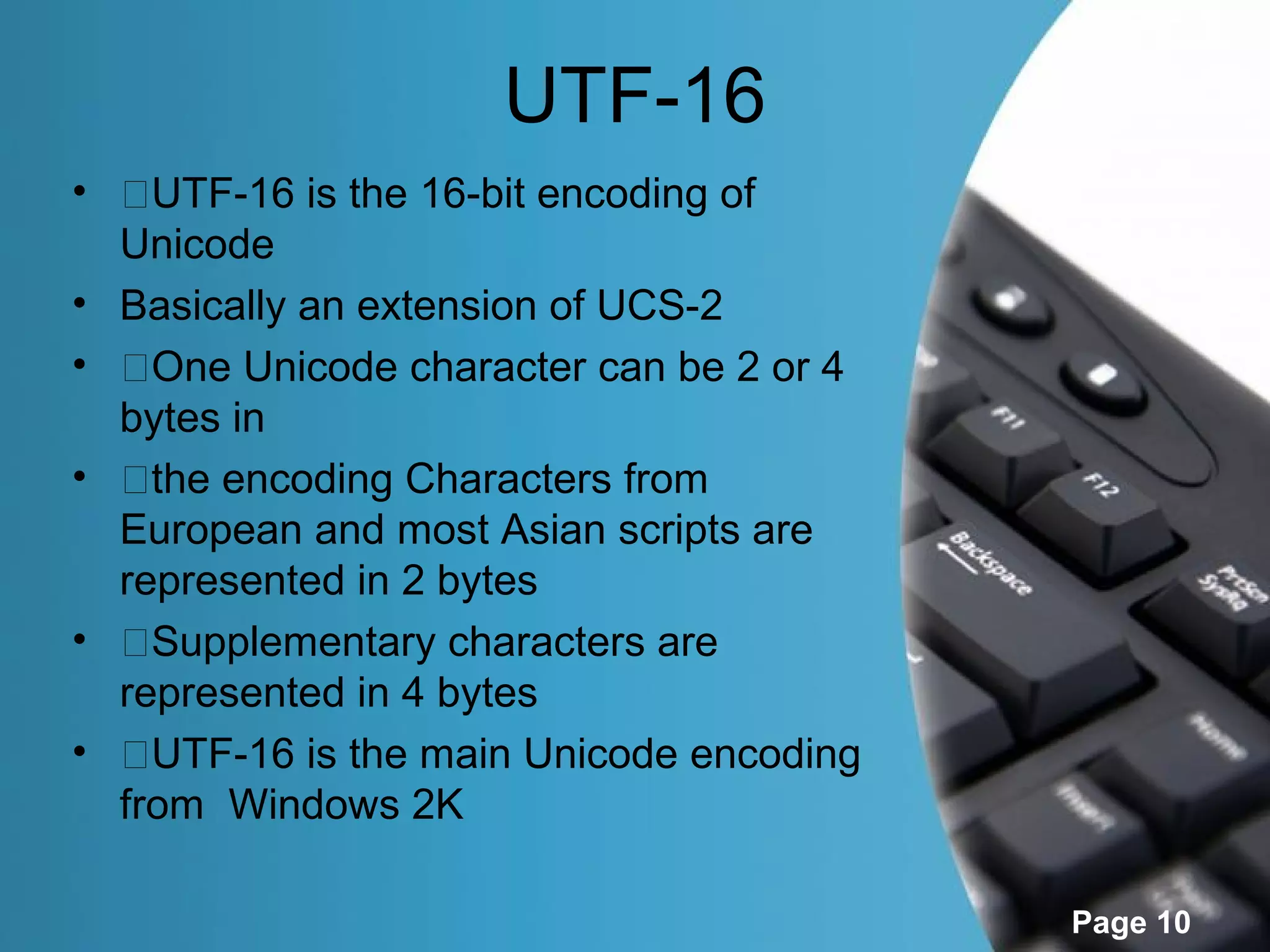 UTF-16

• □UTF-16 is the 16-bit encoding of Unicode
• Basically an extension of UCS-2
• □One Unicode character can be 2 or 4 bytes in
• □the encoding Characters from European and most Asian scripts are represented in 2 bytes
• □Supplementary characters are represented in 4 bytes
• □UTF-16 is the main Unicode encoding from Windows 2K

F11
F12
Backspace
PrtScn SysRq
Home
Insert

Page 10